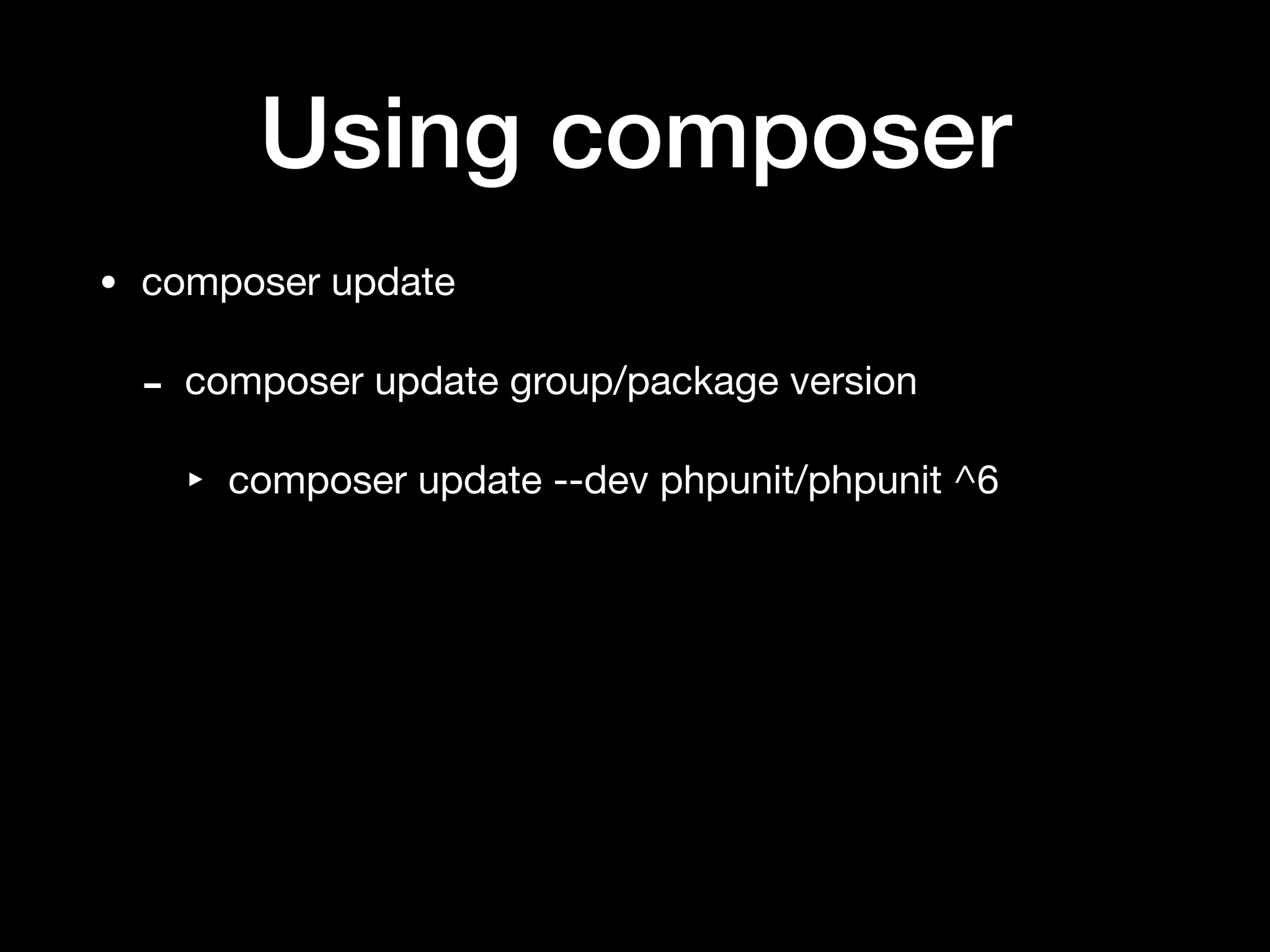 Using composer

• composer update

- composer update group/package version

‣ composer update --dev phpunit/phpunit ^6